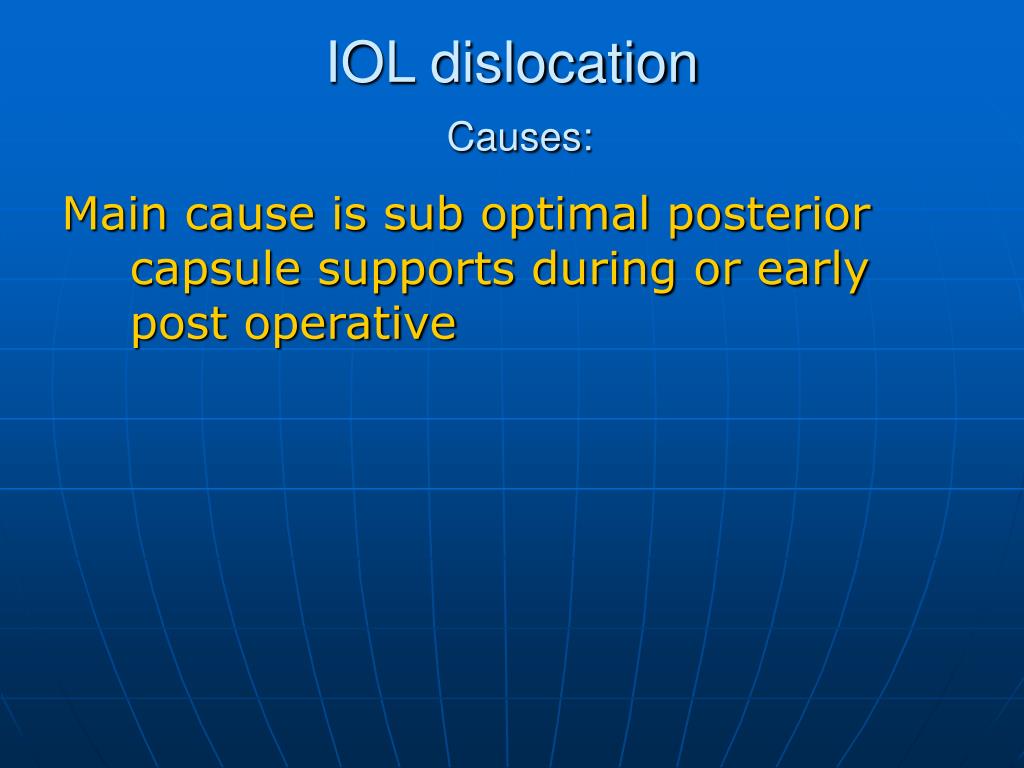 IOL dislocation

Causes:

Main cause is sub optimal posterior capsule supports during or early post operative